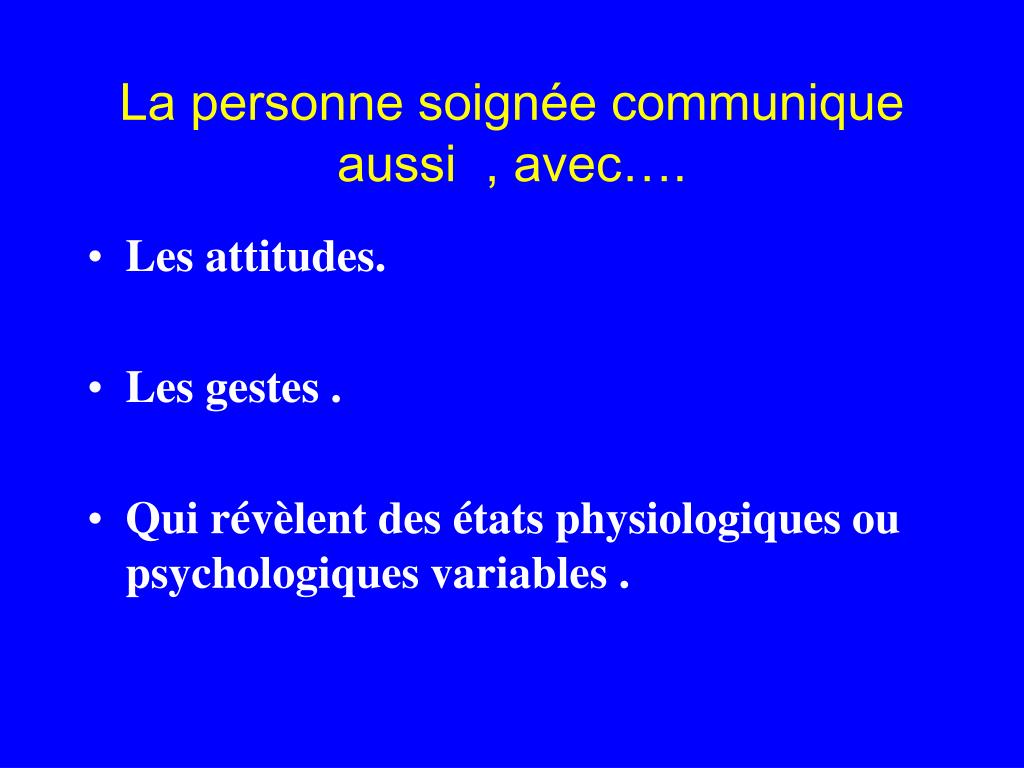 La personne soignée communique aussi , avec….

• Les attitudes.

• Les gestes .

• Qui révèlent des états physiologiques ou psychologiques variables .